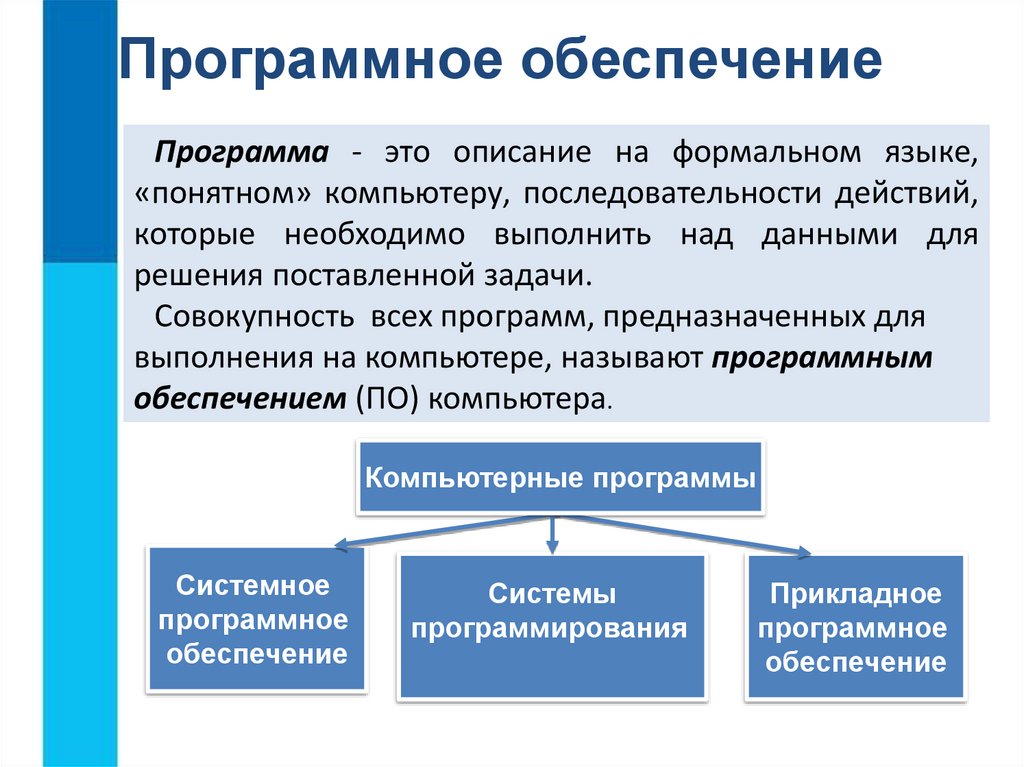 Программное обеспечение

Программа - это описание на формальном языке, «понятном» компьютеру, последовательности действий, которые необходимо выполнить над данными для решения поставленной задачи.

Совокупность всех программ, предназначенных для выполнения на компьютере, называют программным обеспечением (ПО) компьютера.

Компьютерные программы

Системное программное обеспечение

Системы программирования

Прикладное программное обеспечение